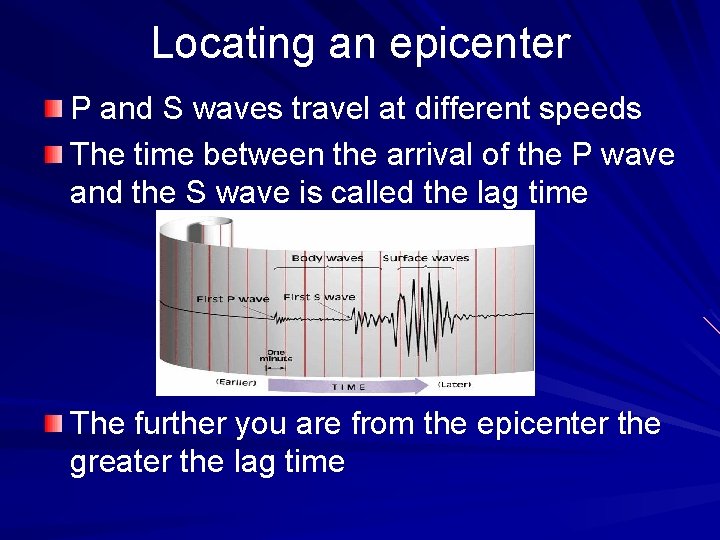 Locating an epicenter

P and S waves travel at different speeds

The time between the arrival of the P wave and the S wave is called the lag time

Body waves

Surface waves

First P wave

First S wave

One minute

(Earlier)

TIME

(Later)

The further you are from the epicenter the greater the lag time